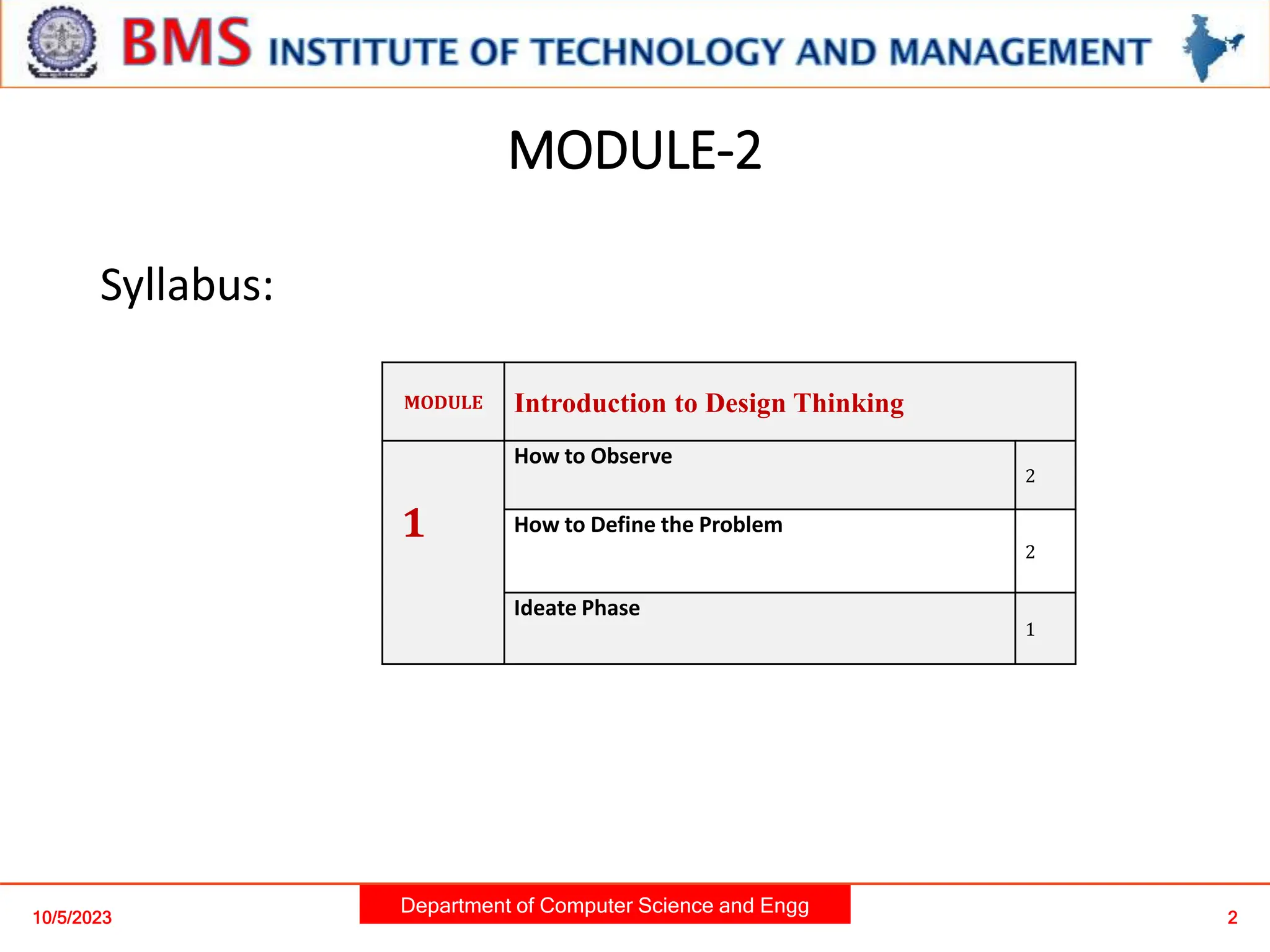 BMS INSTITUTE OF TECHNOLOGY AND MANAGEMENT

MODULE-2

Syllabus:

| MODULE | Introduction to Design Thinking | |
|---|---|---|
| 1 | How to Observe | 2 |
| | How to Define the Problem | 2 |
| | Ideate Phase | 1 |

10/5/2023

Department of Computer Science and Engg

2